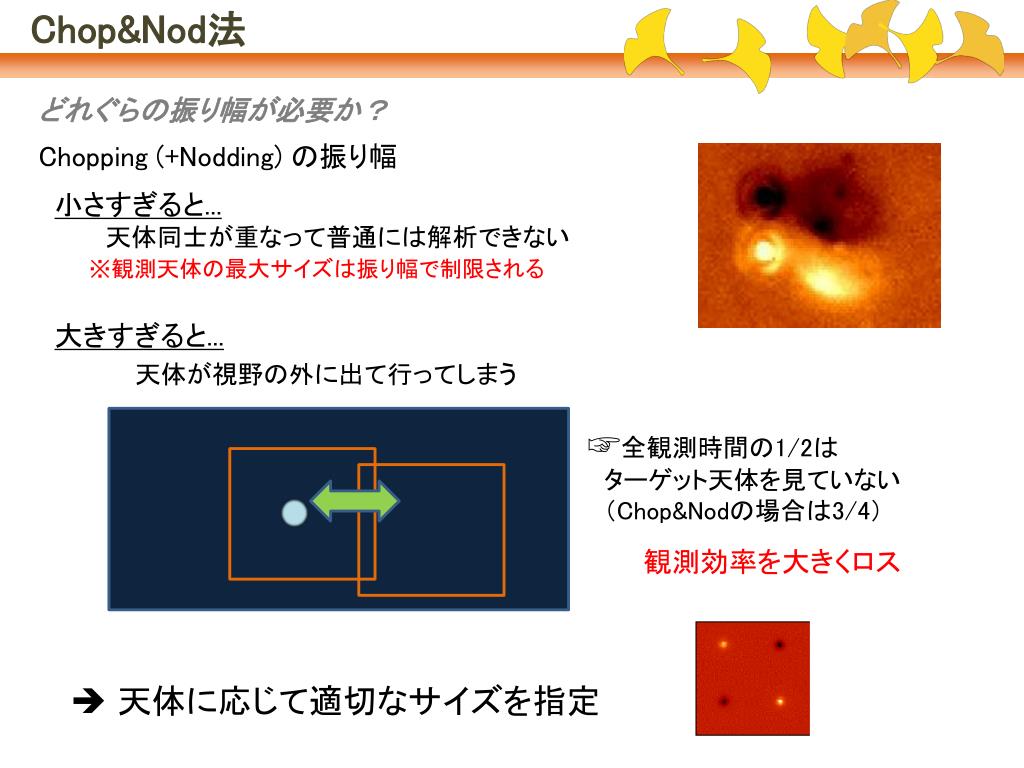 Chop&Nod法

どれぐらの振り幅が必要か？

Chopping (+Nodding) の振り幅

小さすぎると…
天体同士が重なって普通には解析できない
※観測天体の最大サイズは振り幅で制限される

大きすぎると…
天体が視野の外に出て行ってしまう

☞全観測時間の1/2は ターゲット天体を見ていない (Chop&Nodの場合は3/4)

観測効率を大きくロス

➔ 天体に応じて適切なサイズを指定